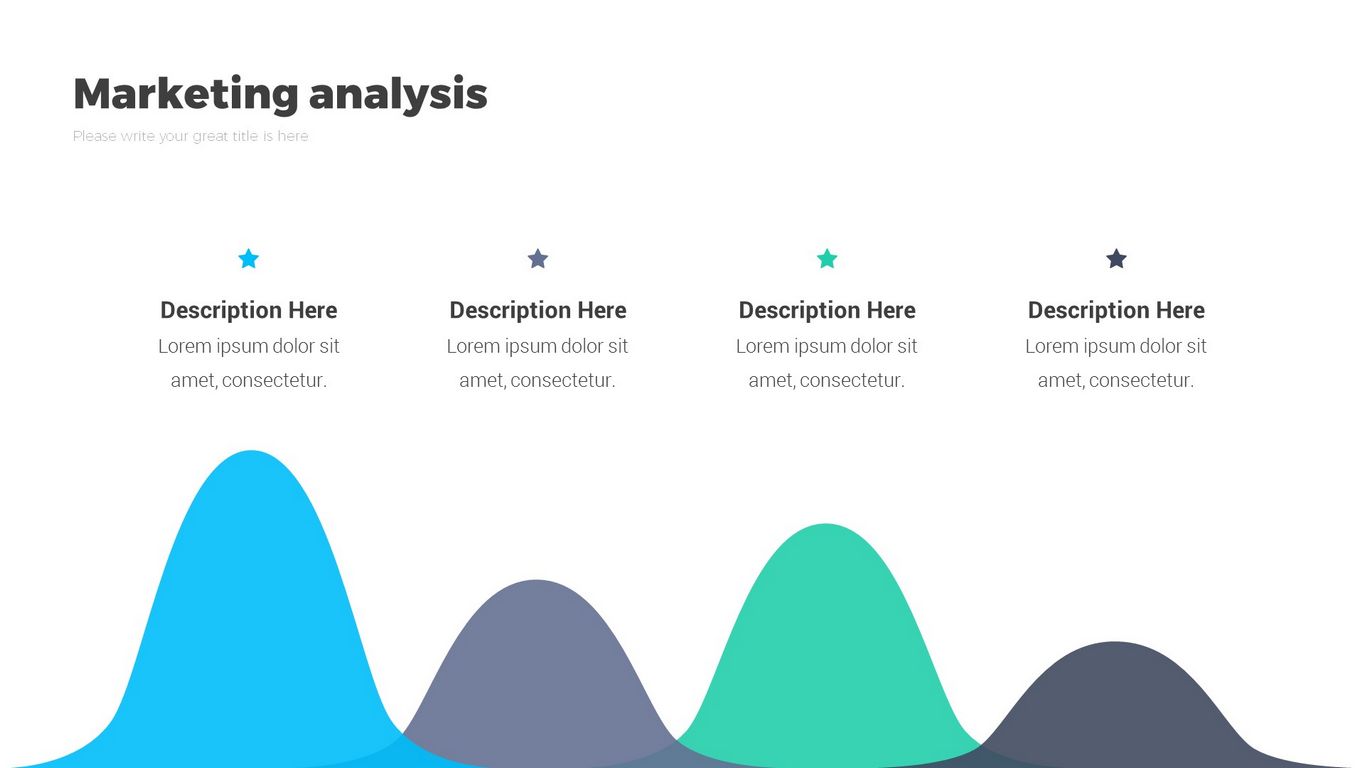 Marketing analysis

Please write your great title is here

Description Here
Lorem ipsum dolor sit amet, consectetur.

Description Here
Lorem ipsum dolor sit amet, consectetur.

Description Here
Lorem ipsum dolor sit amet, consectetur.

Description Here
Lorem ipsum dolor sit amet, consectetur.